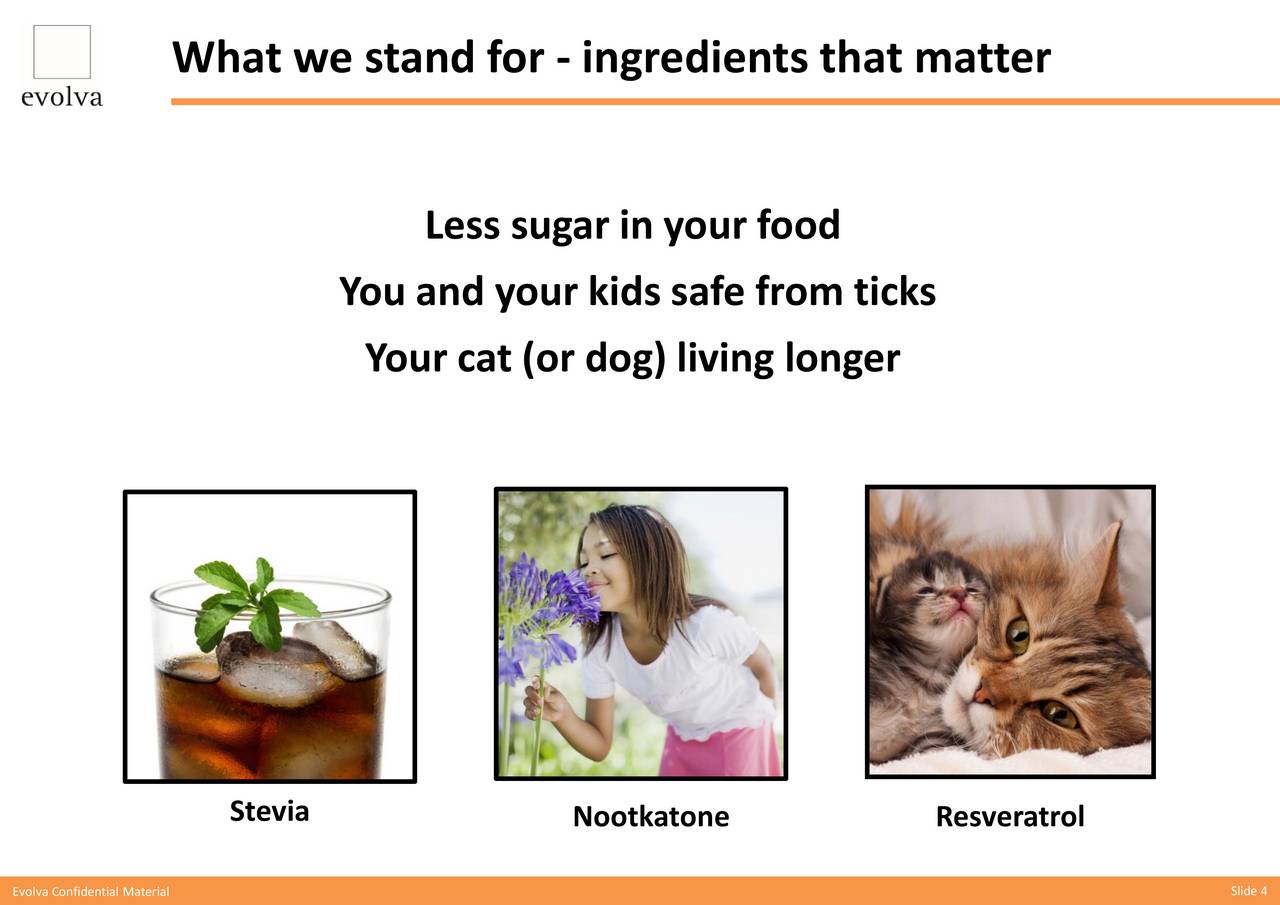 evolva

What we stand for - ingredients that matter

Less sugar in your food

You and your kids safe from ticks

Your cat (or dog) living longer

Stevia

Nootkatone

Resveratrol

Evolva Confidential Material

Slide 4